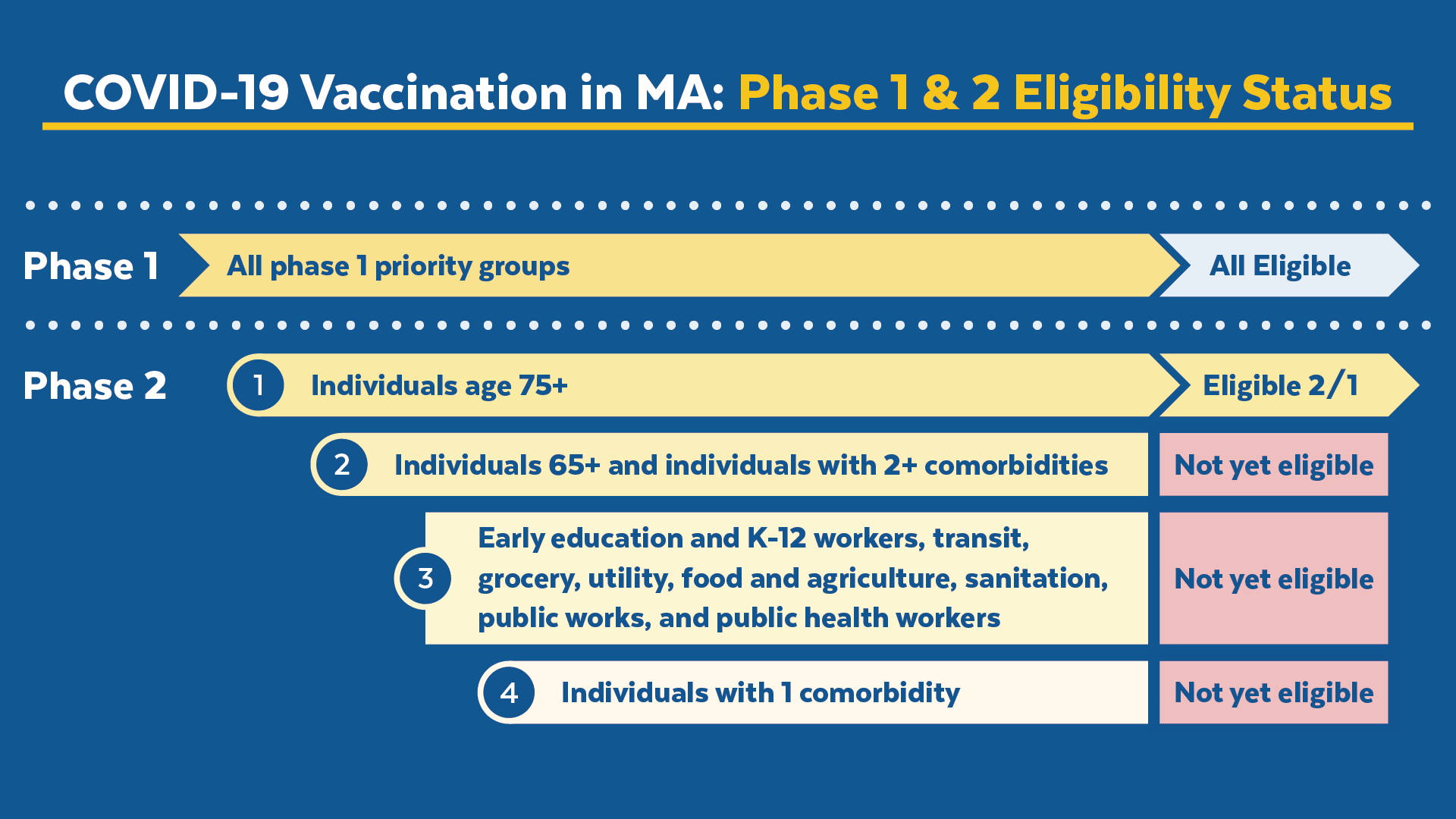 COVID-19 Vaccination in MA: Phase 1 & 2 Eligibility Status

Phase 1 All phase 1 priority groups All Eligible

Phase 2

1 Individuals age 75+ Eligible 2/1

2 Individuals 65+ and individuals with 2+ comorbidities Not yet eligible

3 Early education and K-12 workers, transit, grocery, utility, food and agriculture, sanitation, public works, and public health workers Not yet eligible

4 Individuals with 1 comorbidity Not yet eligible